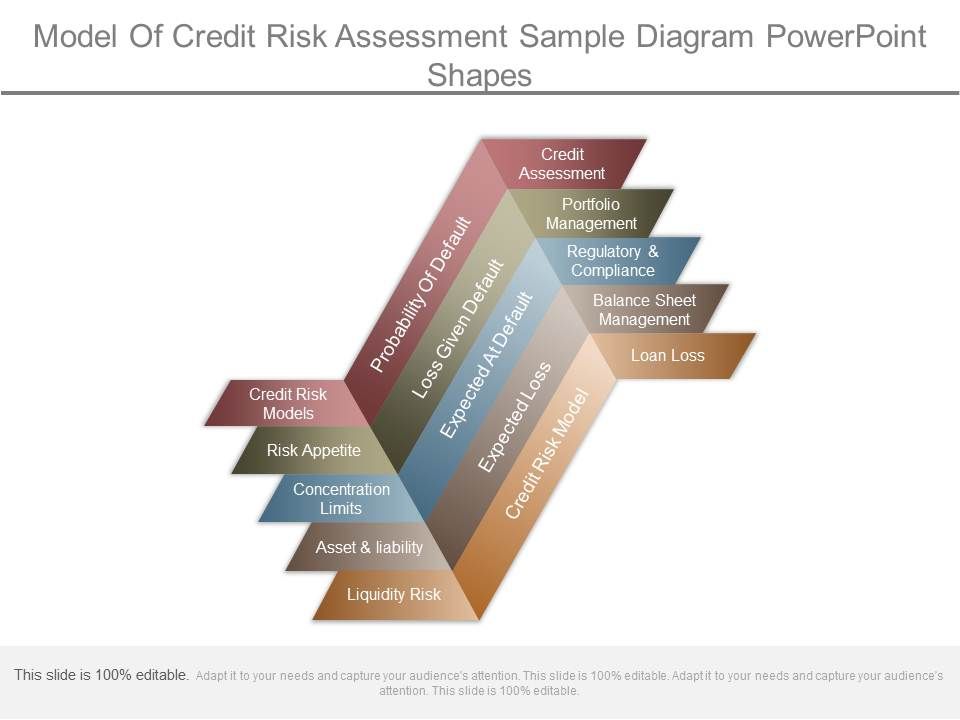 Model Of Credit Risk Assessment Sample Diagram PowerPoint Shapes

Credit Assessment

Portfolio Management

Regulatory & Compliance

Balance Sheet Management

Loan Loss

Probability Of Default

Loss Given Default

Expected At Default

Expected Loss

Credit Risk Model

Credit Risk Models

Risk Appetite

Concentration Limits

Asset & liability

Liquidity Risk

This slide is 100% editable. Adapt it to your needs and capture your audience's attention. This slide is 100% editable. Adapt it to your needs and capture your audience's attention. This slide is 100% editable.